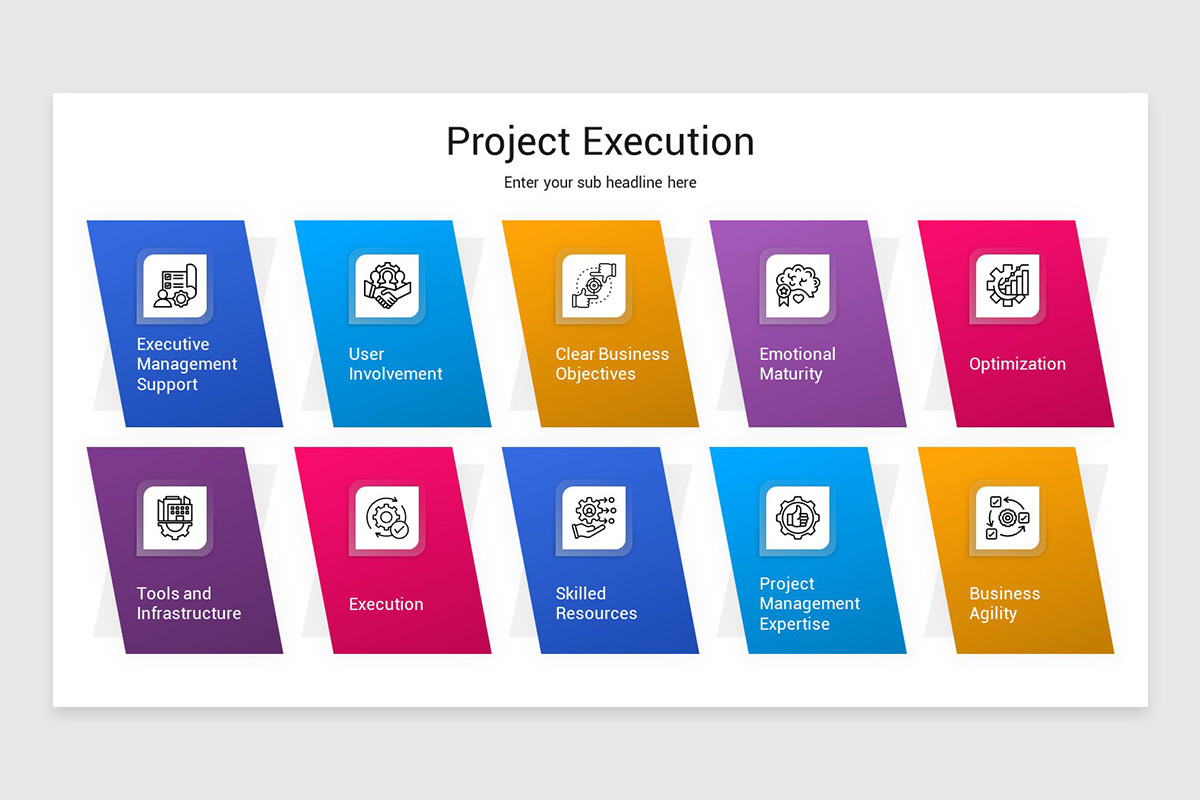 Project Execution

Enter your sub headline here

Executive Management Support

User Involvement

Clear Business Objectives

Emotional Maturity

Optimization

Tools and Infrastructure

Execution

Skilled Resources

Project Management Expertise

Business Agility